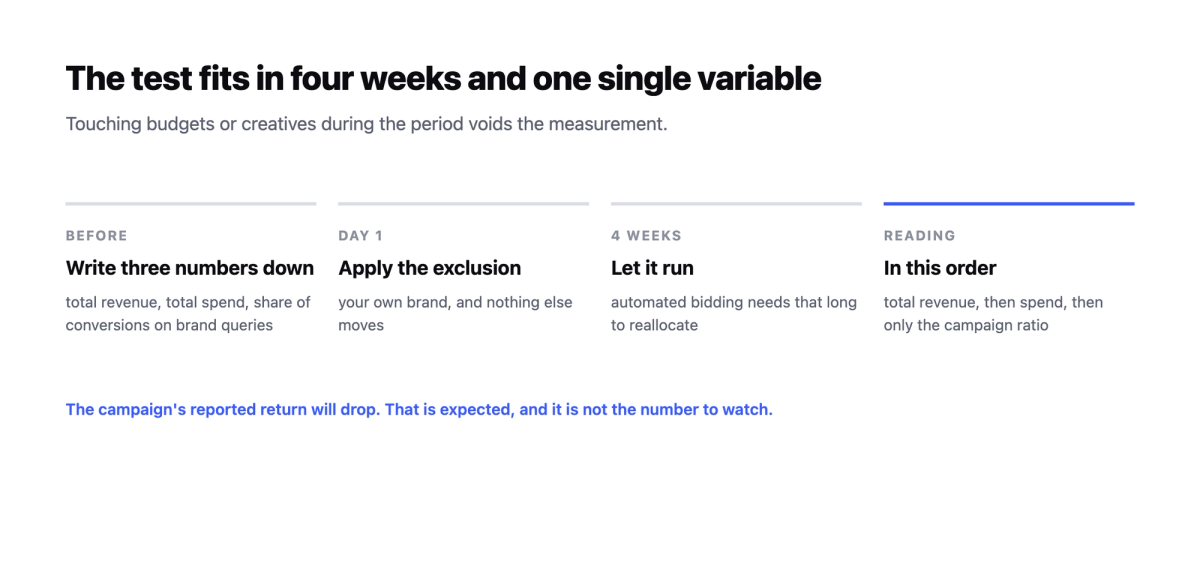 The test fits in four weeks and one single variable

Touching budgets or creatives during the period voids the measurement.

BEFORE

Write three numbers down

total revenue, total spend, share of conversions on brand queries

DAY 1

Apply the exclusion

your own brand, and nothing else moves

4 WEEKS

Let it run

automated bidding needs that long to reallocate

READING

In this order

total revenue, then spend, then only the campaign ratio

The campaign's reported return will drop. That is expected, and it is not the number to watch.